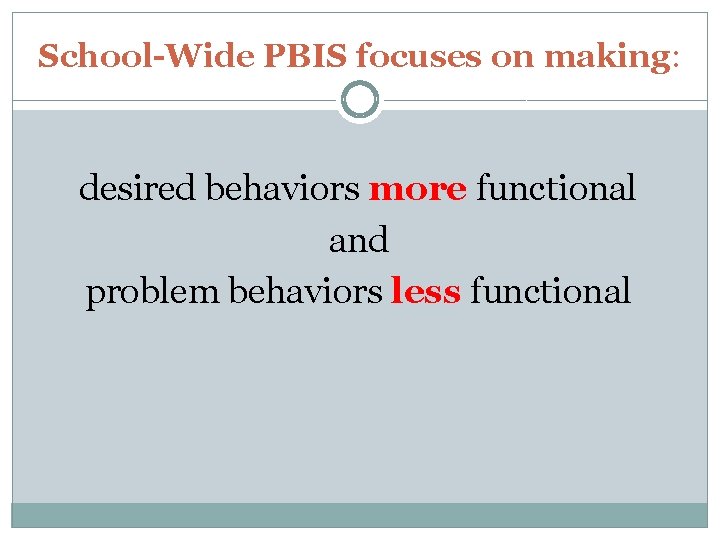 School-Wide PBIS focuses on making:

desired behaviors more functional
and
problem behaviors less functional